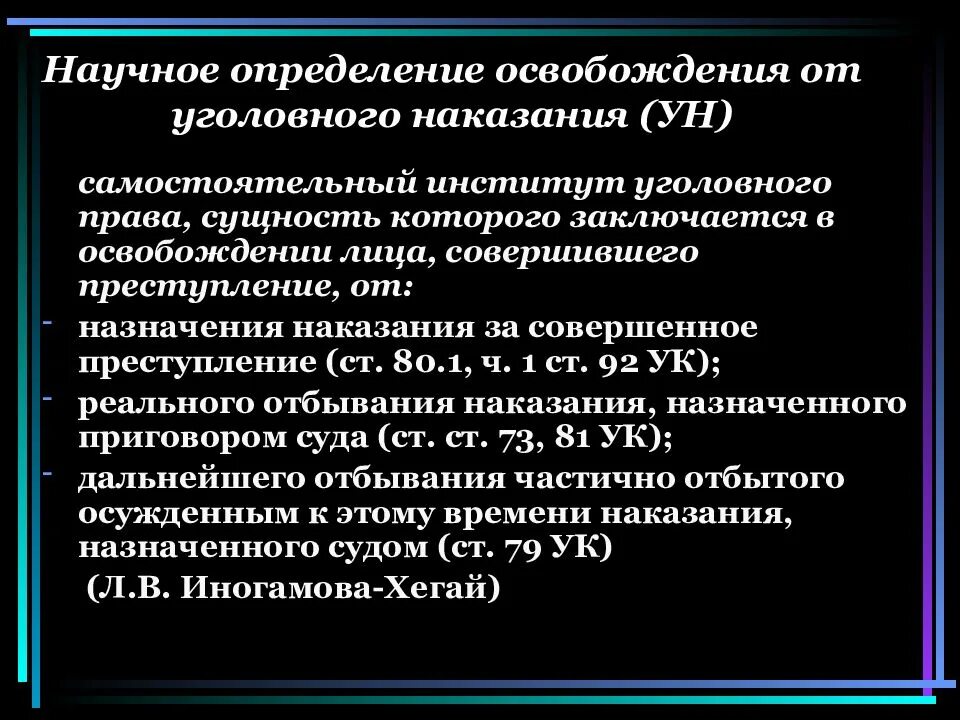 Научное определение освобождения от уголовного наказания (УН)

самостоятельный институт уголовного права, сущность которого заключается в освобождении лица, совершившего преступление, от:

- назначения наказания за совершенное преступление (ст. 80.1, ч. 1 ст. 92 УК);
- реального отбывания наказания, назначенного приговором суда (ст. ст. 73, 81 УК);
- дальнейшего отбывания частично отбытого осужденным к этому времени наказания, назначенного судом (ст. 79 УК)

(Л.В. Иногамова-Хегай)